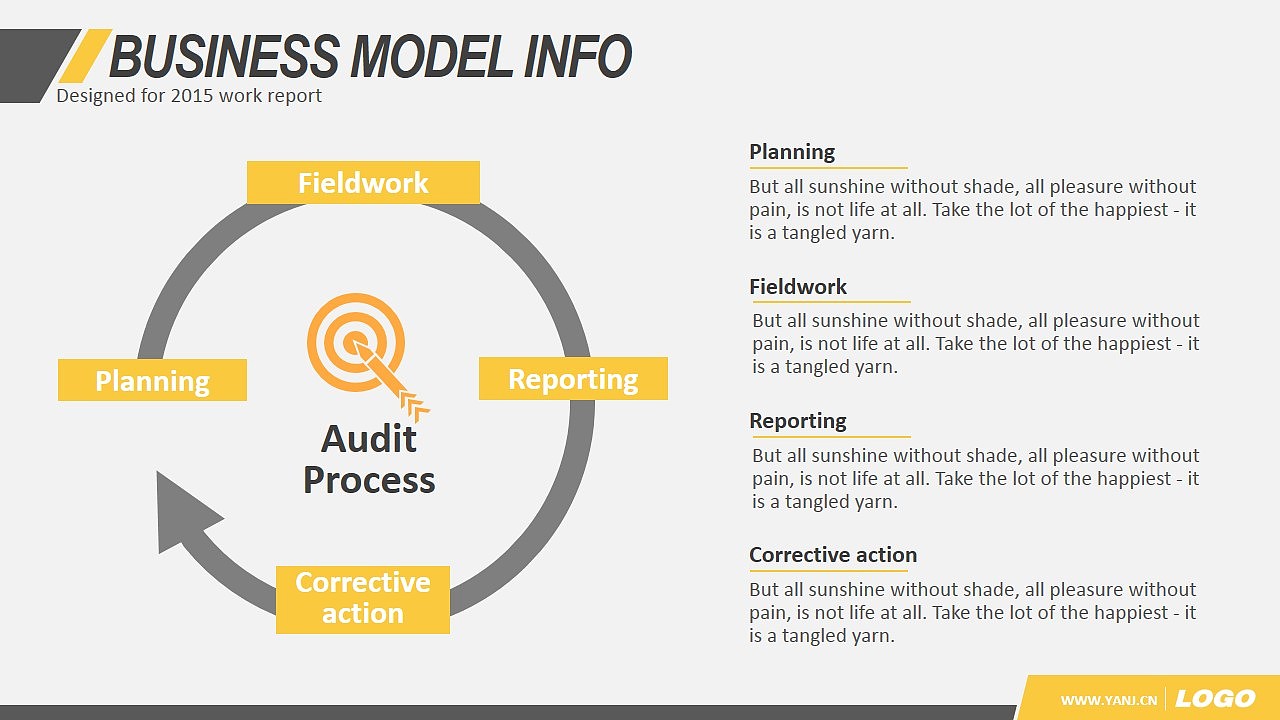 BUSINESS MODEL INFO
Designed for 2015 work report

Fieldwork

Planning

Reporting

Audit Process

Corrective action

Planning
But all sunshine without shade, all pleasure without pain, is not life at all. Take the lot of the happiest - it is a tangled yarn.

Fieldwork
But all sunshine without shade, all pleasure without pain, is not life at all. Take the lot of the happiest - it is a tangled yarn.

Reporting
But all sunshine without shade, all pleasure without pain, is not life at all. Take the lot of the happiest - it is a tangled yarn.

Corrective action
But all sunshine without shade, all pleasure without pain, is not life at all. Take the lot of the happiest - it is a tangled yarn.

WWW.YANJ.CN LOGO